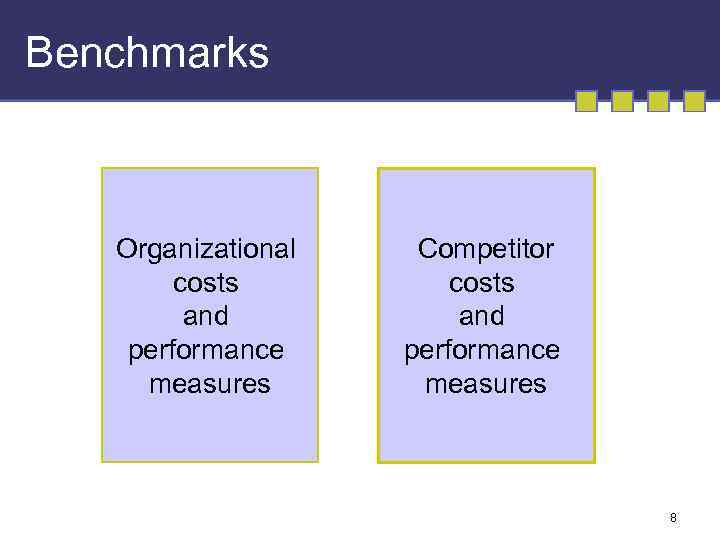 Benchmarks

Organizational costs and performance measures

Competitor costs and performance measures

8